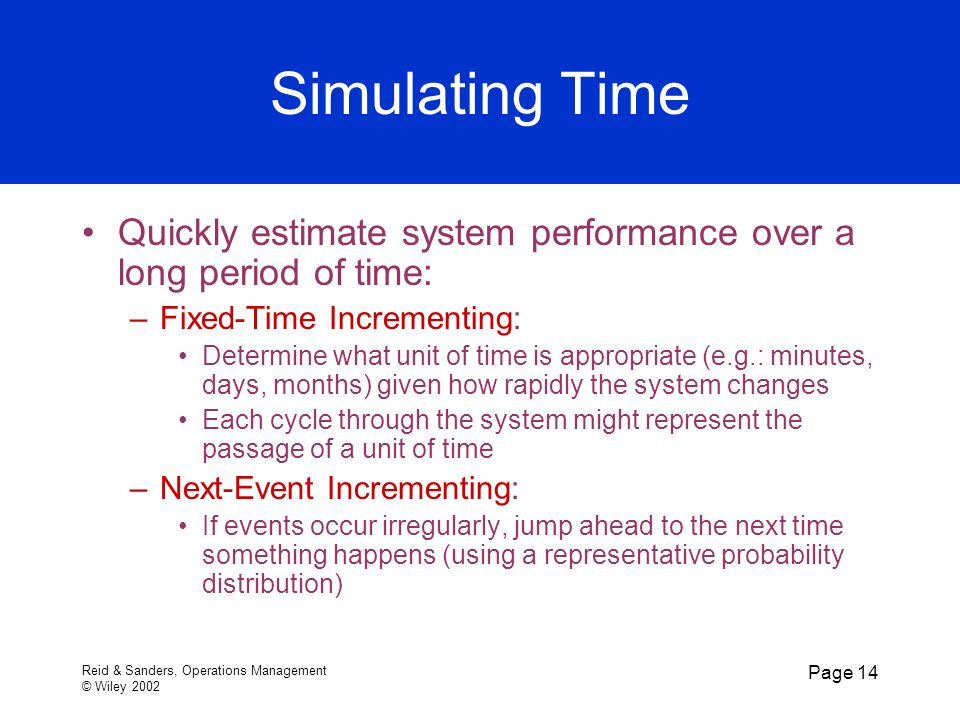 Simulating Time

• Quickly estimate system performance over a long period of time:

– Fixed-Time Incrementing:

• Determine what unit of time is appropriate (e.g.: minutes, days, months) given how rapidly the system changes

• Each cycle through the system might represent the passage of a unit of time

– Next-Event Incrementing:

• If events occur irregularly, jump ahead to the next time something happens (using a representative probability distribution)

Reid & Sanders, Operations Management
© Wiley 2002

Page 14